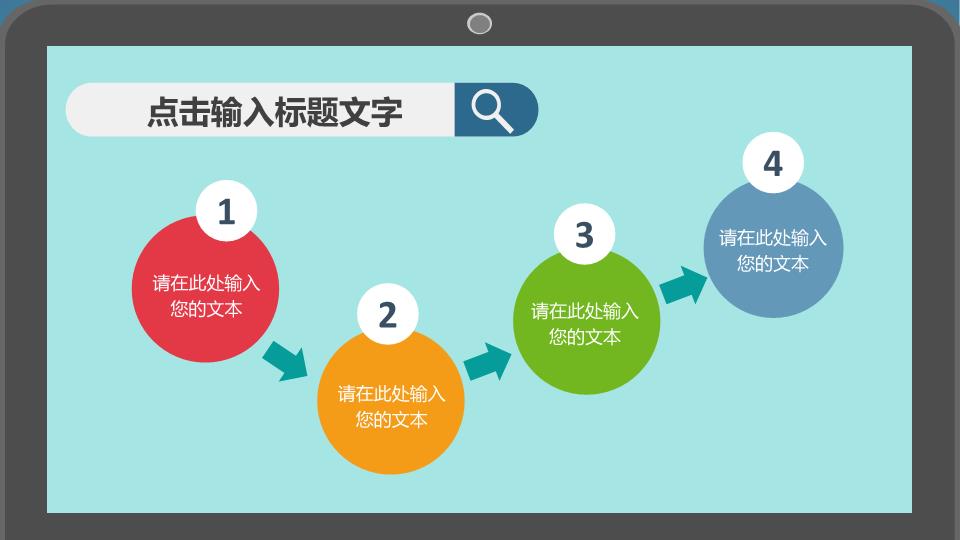 点击输入标题文字

1
请在此处输入您的文本

2
请在此处输入您的文本

3
请在此处输入您的文本

4
请在此处输入您的文本